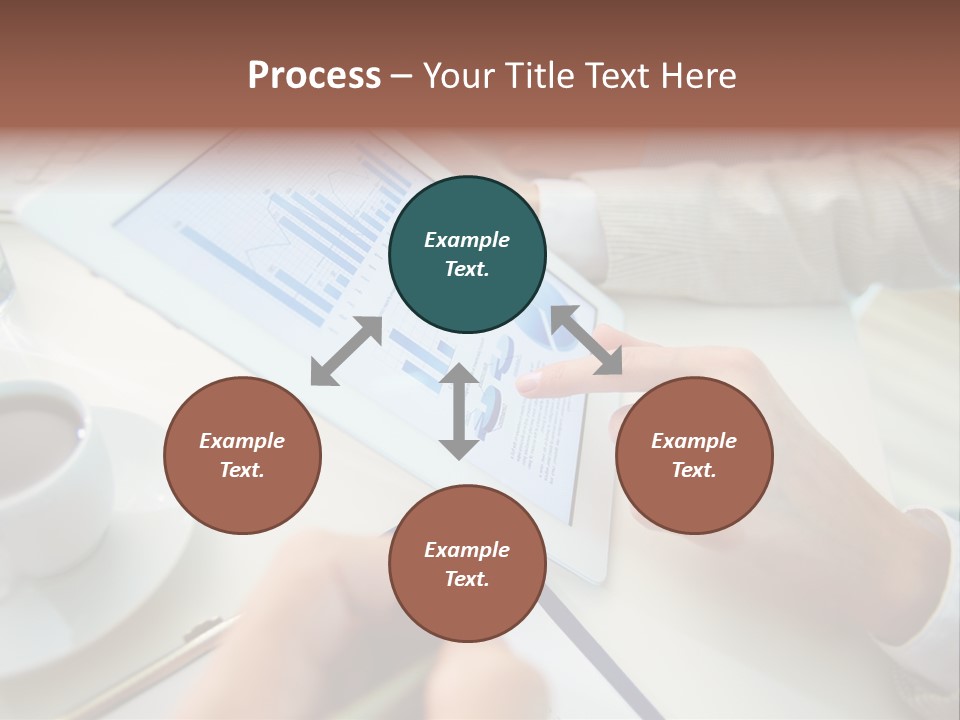 Process – Your Title Text Here

Example Text.

Example Text.

Example Text.

Example Text.